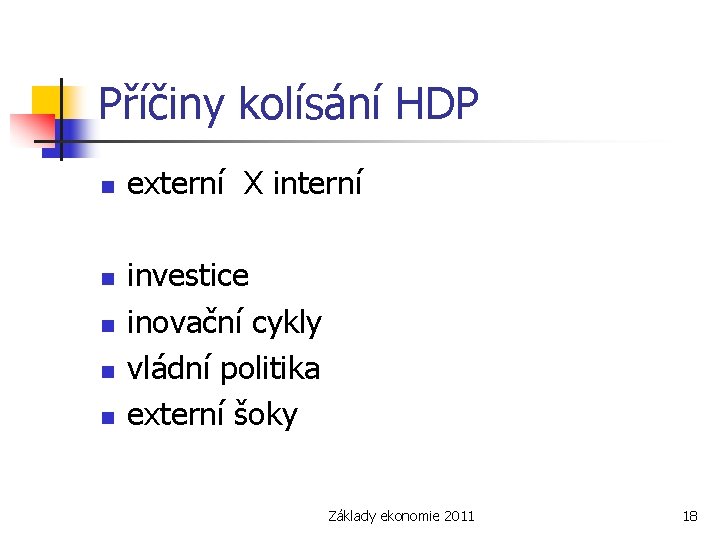 Příčiny kolísání HDP

- externí X interní

- investice
- inovační cykly
- vládní politika
- externí šoky

Základy ekonomie 2011

18